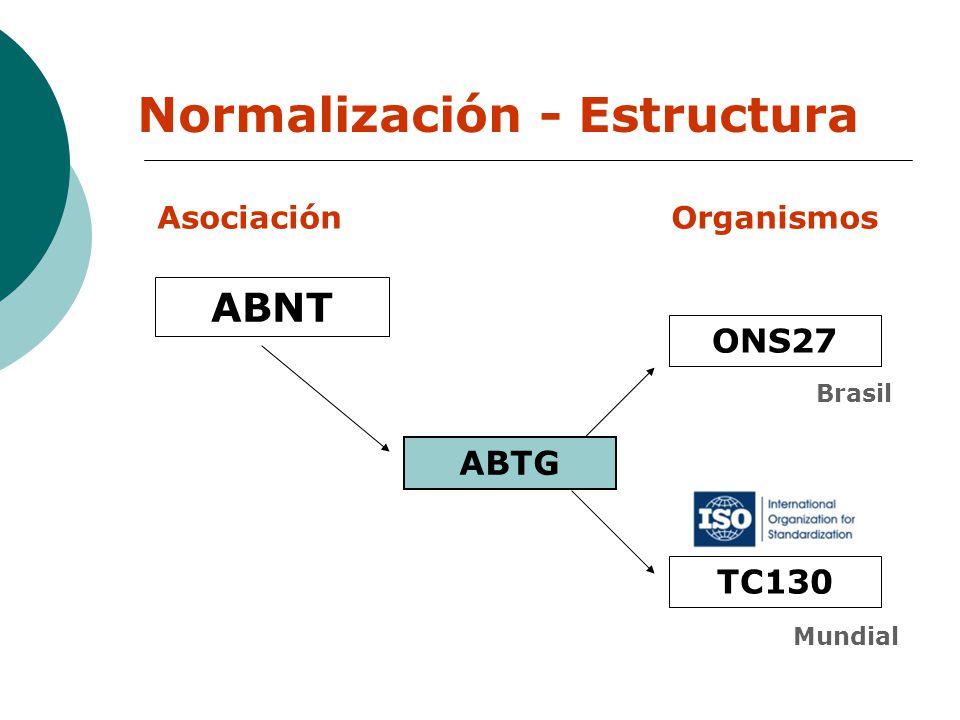 Normalización - Estructura

Asociación

Organismos

ABNT

ONS27

Brasil

ABTG

ISO International Organization for Standardization

TC130

Mundial